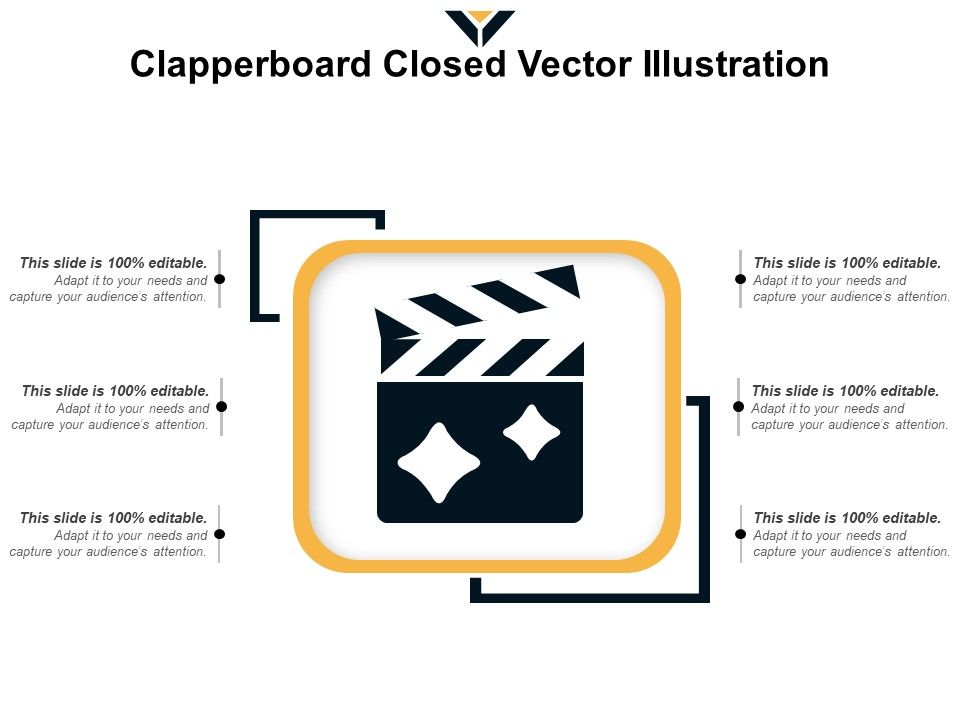 Clapperboard Closed Vector Illustration

This slide is 100% editable.
Adapt it to your needs and capture your audience's attention.

This slide is 100% editable.
Adapt it to your needs and capture your audience's attention.

This slide is 100% editable.
Adapt it to your needs and capture your audience's attention.

This slide is 100% editable.
Adapt it to your needs and capture your audience's attention.

This slide is 100% editable.
Adapt it to your needs and capture your audience's attention.

This slide is 100% editable.
Adapt it to your needs and capture your audience's attention.